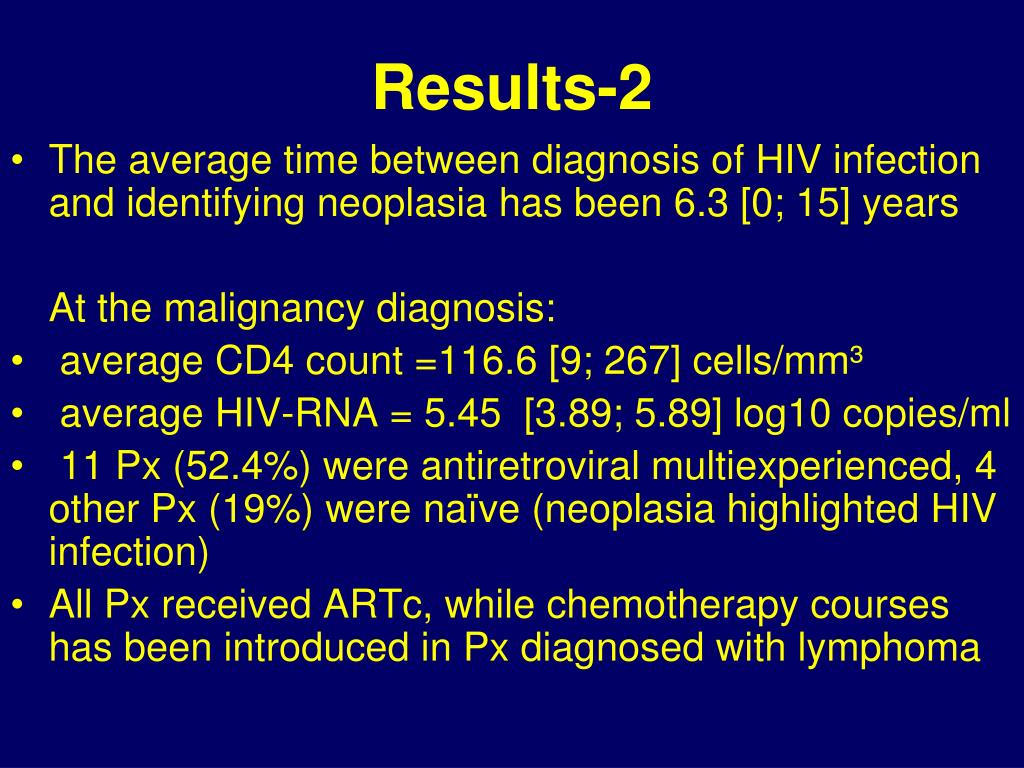 Results-2

• The average time between diagnosis of HIV infection and identifying neoplasia has been 6.3 [0; 15] years

At the malignancy diagnosis:

• average CD4 count =116.6 [9; 267] cells/mm³
• average HIV-RNA = 5.45 [3.89; 5.89] log10 copies/ml
• 11 Px (52.4%) were antiretroviral multiexperienced, 4 other Px (19%) were naïve (neoplasia highlighted HIV infection)
• All Px received ARTc, while chemotherapy courses has been introduced in Px diagnosed with lymphoma